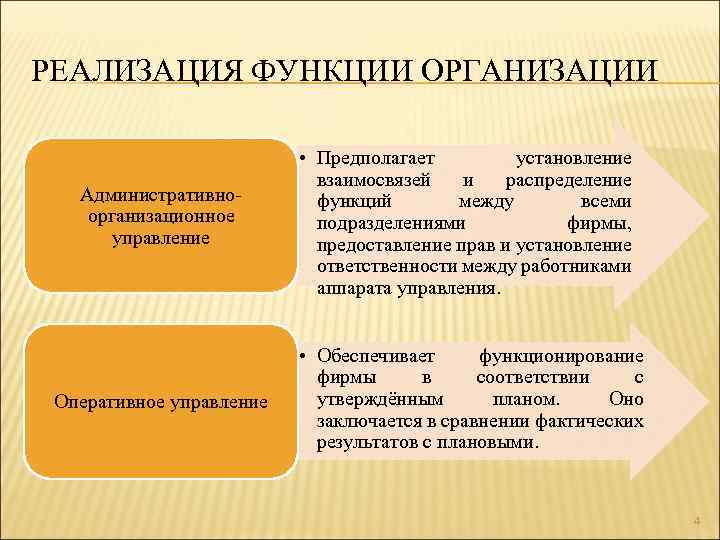 РЕАЛИЗАЦИЯ ФУНКЦИИ ОРГАНИЗАЦИИ

Административно-организационное управление

• Предполагает установление взаимосвязей и распределение функций между всеми подразделениями фирмы, предоставление прав и установление ответственности между работниками аппарата управления.

Оперативное управление

• Обеспечивает функционирование фирмы в соответствии с утверждённым планом. Оно заключается в сравнении фактических результатов с плановыми.

4